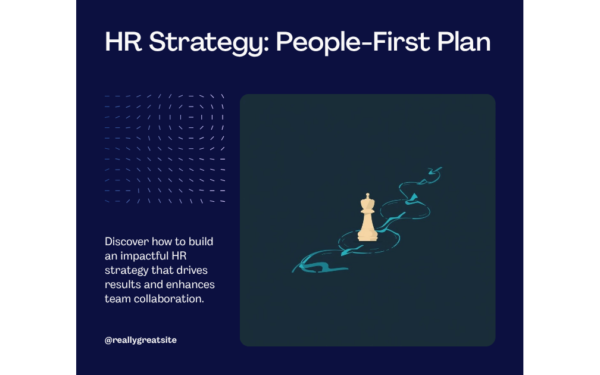 HR Strategy: People-First Plan

Discover how to build an impactful HR strategy that drives results and enhances team collaboration.

@reallygreatsite